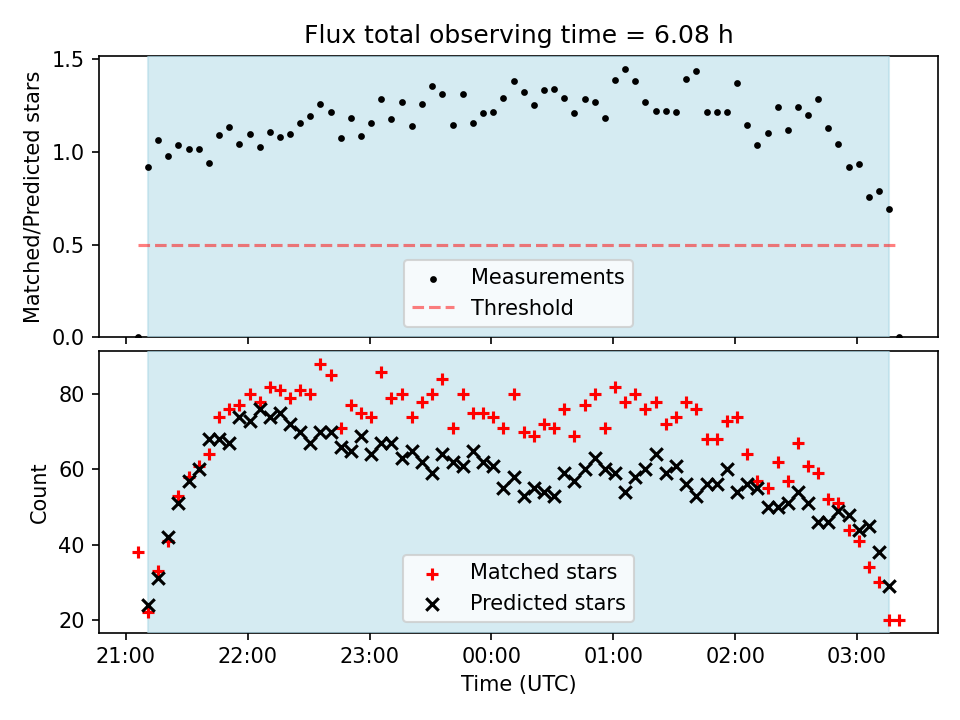 Flux total observing time = 6.08 h

Matched/Predicted stars

1.5
1.0
0.5
0.0

Measurements
Threshold

Count

80
60
40
20

Matched stars
Predicted stars

21:00 22:00 23:00 00:00 01:00 02:00 03:00

Time (UTC)